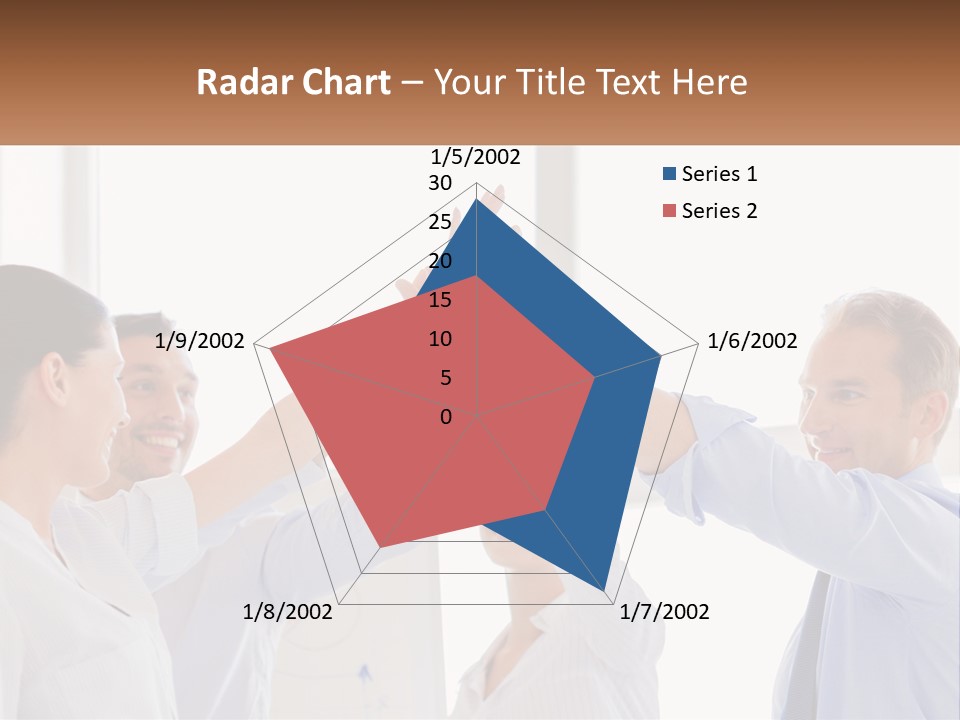 Radar Chart – Your Title Text Here

1/5/2002
30
25
20
15
10
5
0
1/6/2002
1/7/2002
1/8/2002
1/9/2002

Series 1
Series 2